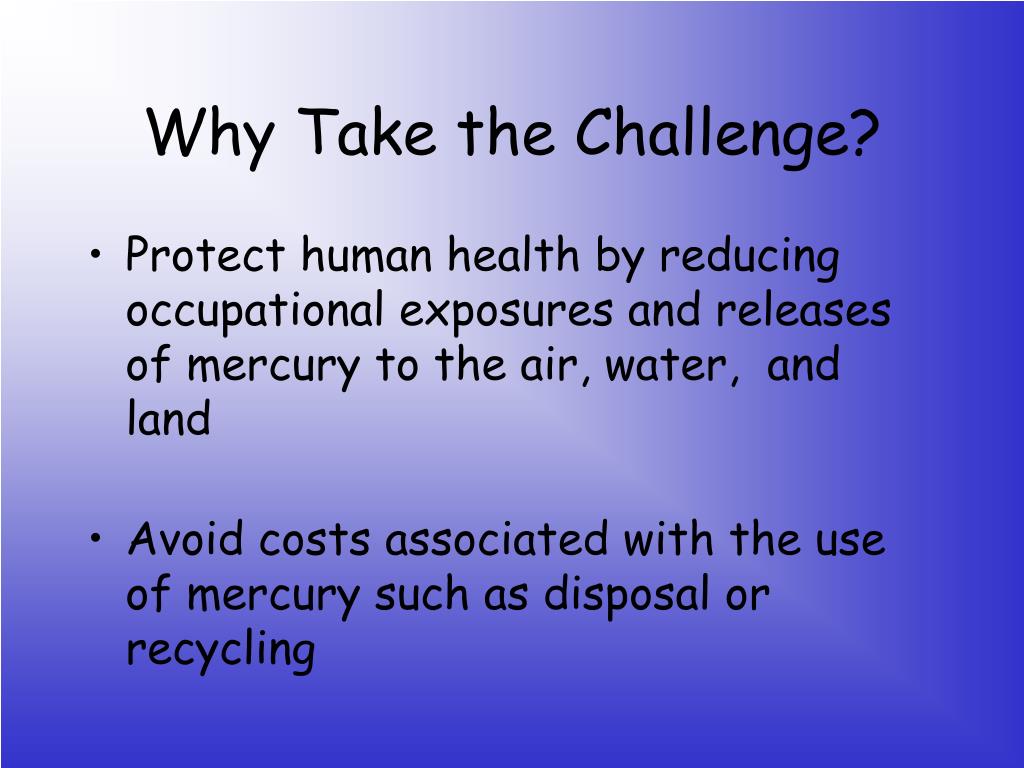 Why Take the Challenge?

• Protect human health by reducing occupational exposures and releases of mercury to the air, water, and land

• Avoid costs associated with the use of mercury such as disposal or recycling